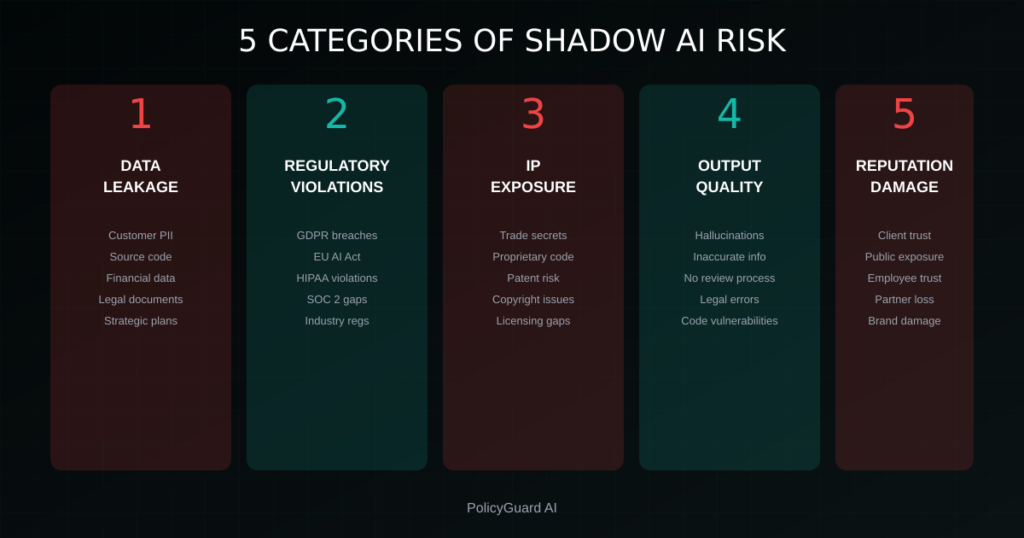 5 CATEGORIES OF SHADOW AI RISK

1

DATA LEAKAGE

Customer PII
Source code
Financial data
Legal documents
Strategic plans

2

REGULATORY VIOLATIONS

GDPR breaches
EU AI Act
HIPAA violations
SOC 2 gaps
Industry regs

3

IP EXPOSURE

Trade secrets
Proprietary code
Patent risk
Copyright issues
Licensing gaps

4

OUTPUT QUALITY

Hallucinations
Inaccurate info
No review process
Legal errors
Code vulnerabilities

5

REPUTATION DAMAGE

Client trust
Public exposure
Employee trust
Partner loss
Brand damage

PolicyGuard AI